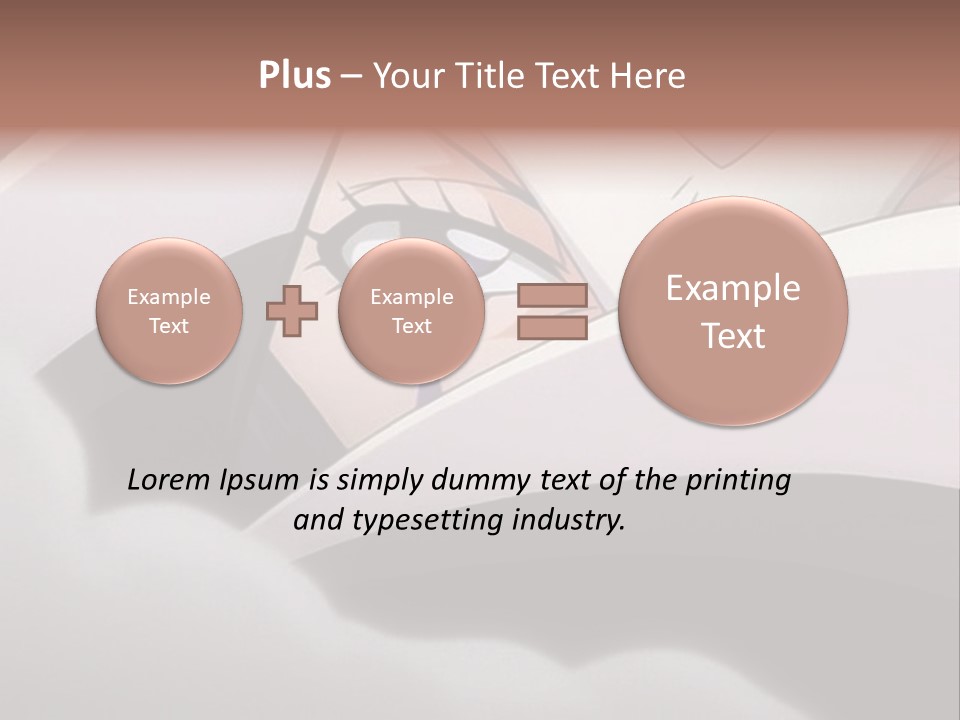 Plus – Your Title Text Here

Example Text

Example Text

Example Text

Lorem Ipsum is simply dummy text of the printing and typesetting industry.